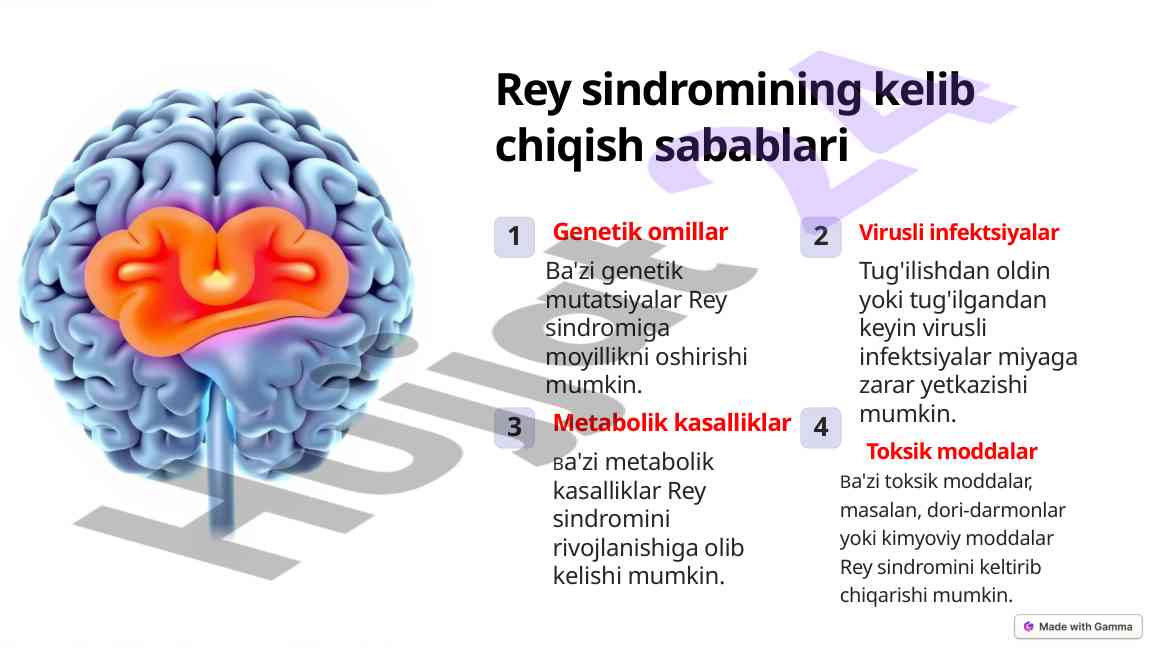 Rey sindromining kelib chiqish sabablari

1
Genetik omillar
Ba'zi genetik mutatsiyalar Rey sindromiga moyillikni oshirishi mumkin.

2
Virusli infektsiyalar
Tug'ilishdan oldin yoki tug'ilgandan keyin virusli infektsiyalar miyaga zarar yetkazishi mumkin.

3
Metabolik kasalliklar
Ba'zi metabolik kasalliklar Rey sindromini rivojlanishiga olib kelishi mumkin.

4
Toksik moddalar
Ba'zi toksik moddalar, masalan, dori-darmonlar yoki kimyoviy moddalar Rey sindromini keltirib chiqarishi mumkin.

Hujjat 24

Made with Gamma